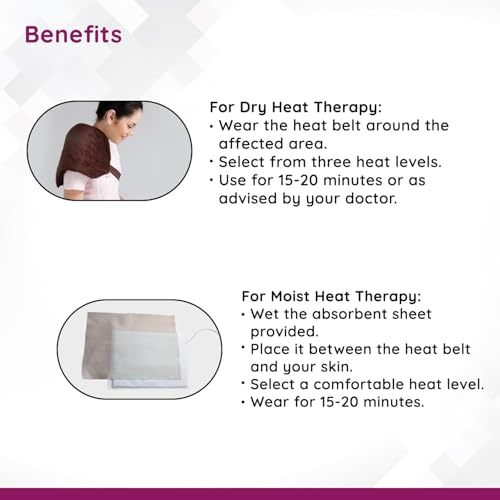 Benefits

For Dry Heat Therapy:
• Wear the heat belt around the affected area.
• Select from three heat levels.
• Use for 15-20 minutes or as advised by your doctor.

For Moist Heat Therapy:
• Wet the absorbent sheet provided.
• Place it between the heat belt and your skin.
• Select a comfortable heat level.
• Wear for 15-20 minutes.